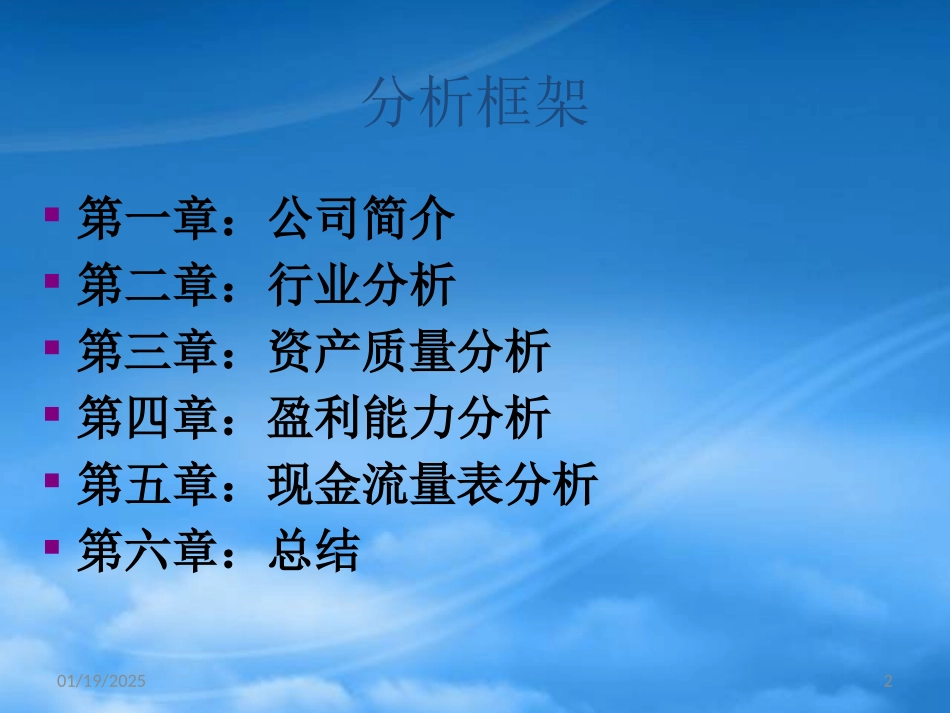 分析框架

第一章：公司简介
第二章：行业分析
第三章：资产质量分析
第四章：盈利能力分析
第五章：现金流量表分析
第六章：总结

01/19/2025

2